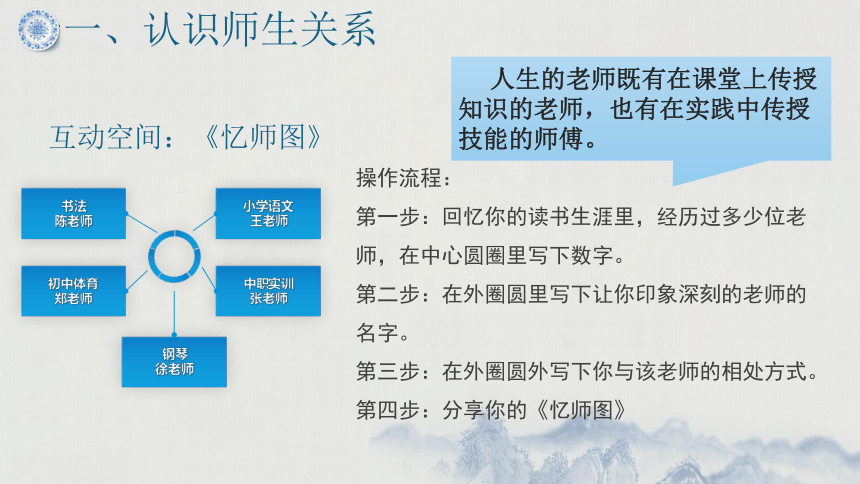 一、认识师生关系

人生的老师既有在课堂上传授知识的老师，也有在实践中传授技能的师傅。

互动空间：《忆师图》

书法
陈老师

小学语文
王老师

初中体育
郑老师

中职实训
张老师

钢琴
徐老师

操作流程：

第一步：回忆你的读书生涯里，经历过多少位老师，在中心圆圈里写下数字。

第二步：在外圈圆里写下让你印象深刻的老师的名字。

第三步：在外圈圆外写下你与该老师的相处方式。

第四步：分享你的《忆师图》